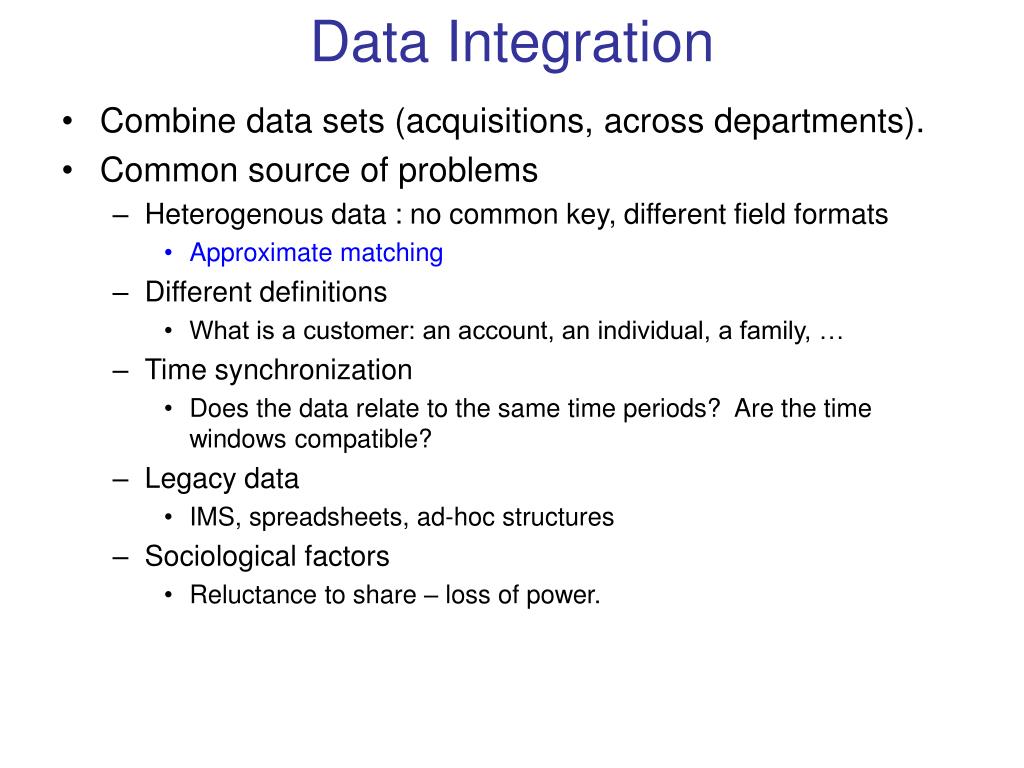 Data Integration

• Combine data sets (acquisitions, across departments).
• Common source of problems
– Heterogenous data : no common key, different field formats
• Approximate matching
– Different definitions
• What is a customer: an account, an individual, a family, …
– Time synchronization
• Does the data relate to the same time periods? Are the time windows compatible?
– Legacy data
• IMS, spreadsheets, ad-hoc structures
– Sociological factors
• Reluctance to share – loss of power.